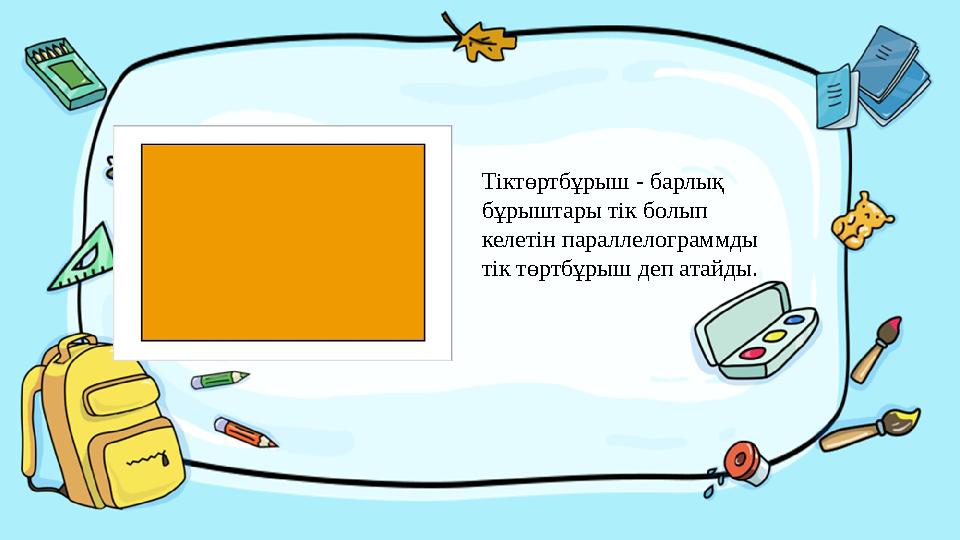 Тіктөртбұрыш - барлық бұрыштары тік болып келетін параллелограммды тік төртбұрыш деп атайды.